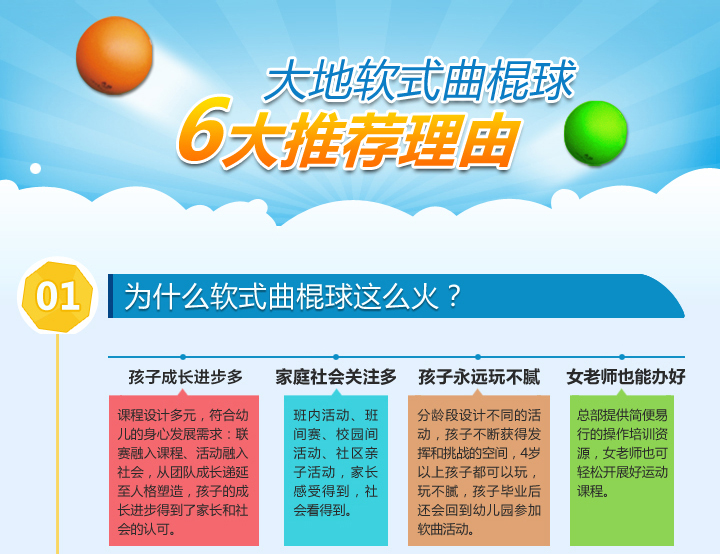 大地软式曲棍球
6大推荐理由

01 为什么软式曲棍球这么火？

孩子成长进步多

课程设计多元，符合幼儿的身心发展需求：联赛融入课程、活动融入社会，从团队成长递延至人格塑造，孩子的成长进步得到了家长和社会的认可。

家庭社会关注多

班内活动、班间赛、校园间活动、社区亲子活动，家长感受得到，社会看得到。

孩子永远玩不腻

分龄段设计不同的活动，孩子不断获得发挥和挑战的空间，4岁以上孩子都可以玩，玩不腻，孩子毕业后还会回到幼儿园参加软曲活动。

女老师也能办好

总部提供简便易行的操作培训资源，女老师也可轻松开展好运动课程。